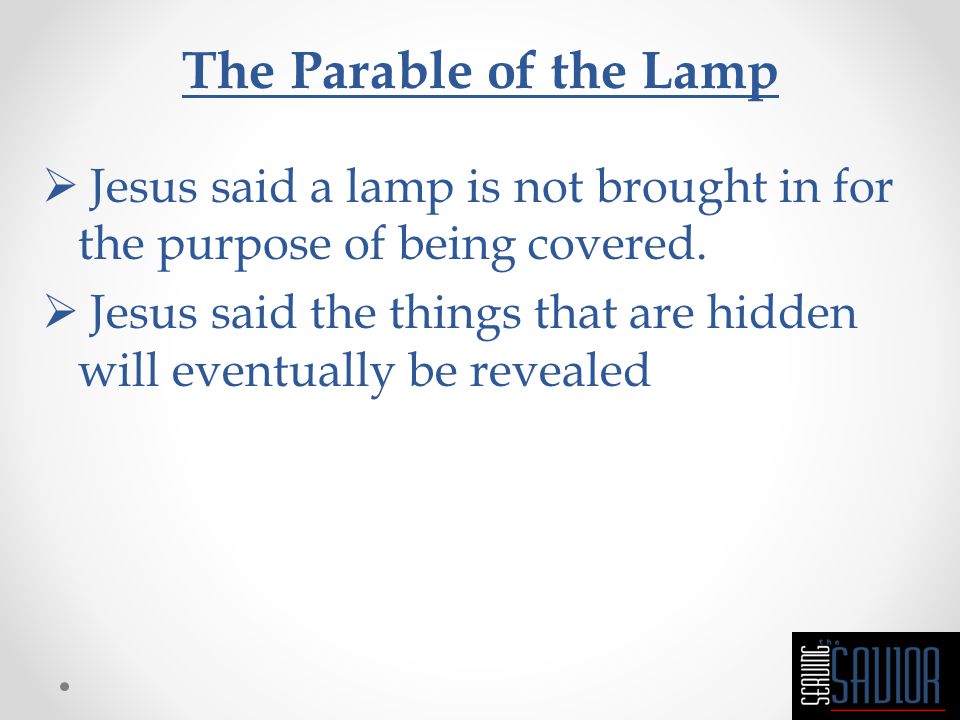 The Parable of the Lamp

➢ Jesus said a lamp is not brought in for the purpose of being covered.

➢ Jesus said the things that are hidden will eventually be revealed

SERVING the SAVIOR